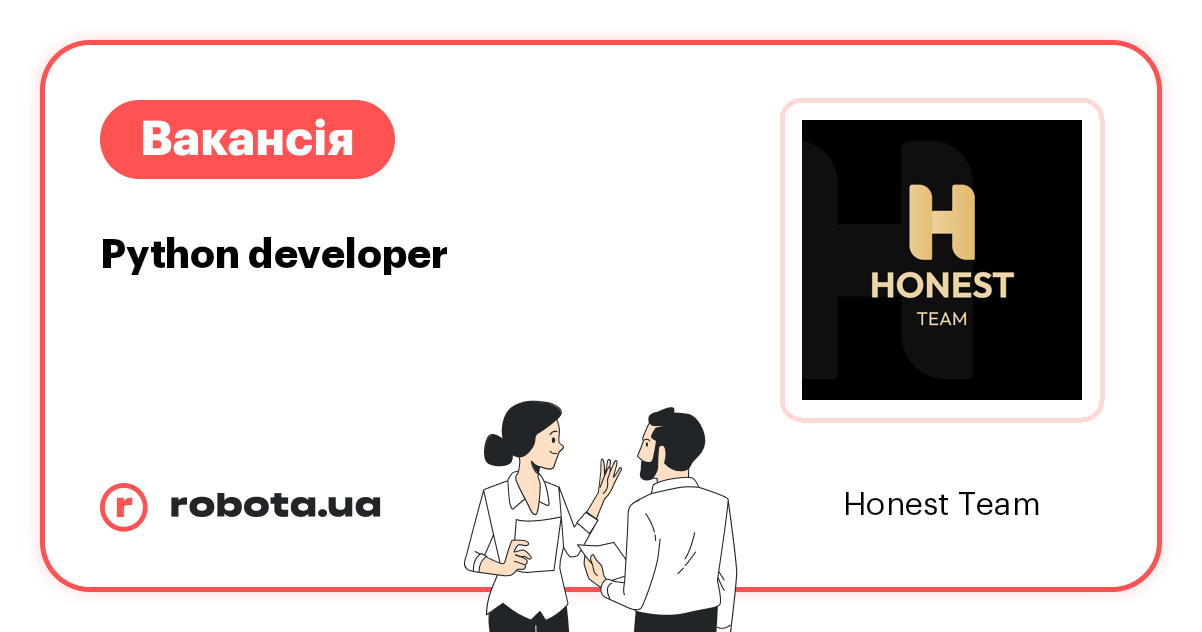 Вакансія

Python developer

H
HONEST
TEAM

r robota.ua

Honest Team